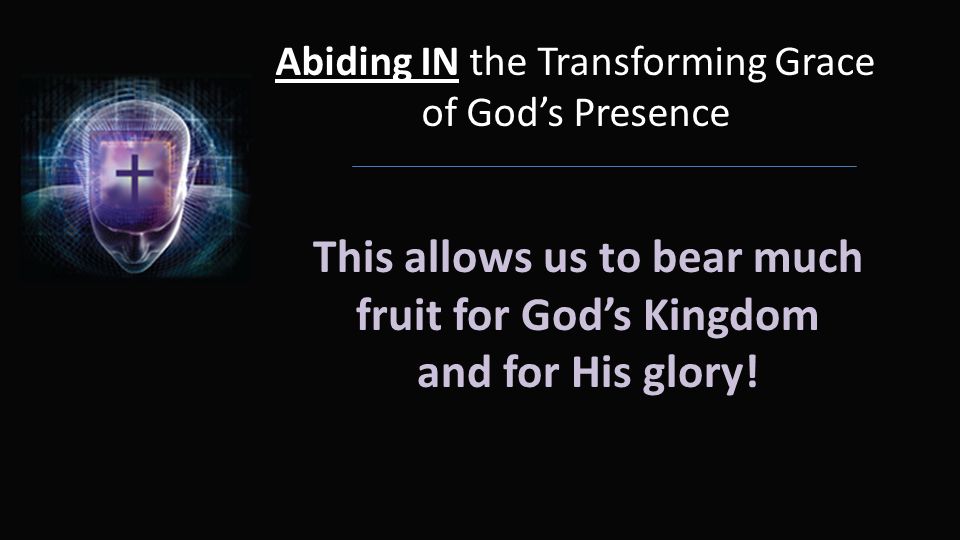 Abiding IN the Transforming Grace of God’s Presence

This allows us to bear much fruit for God’s Kingdom and for His glory!